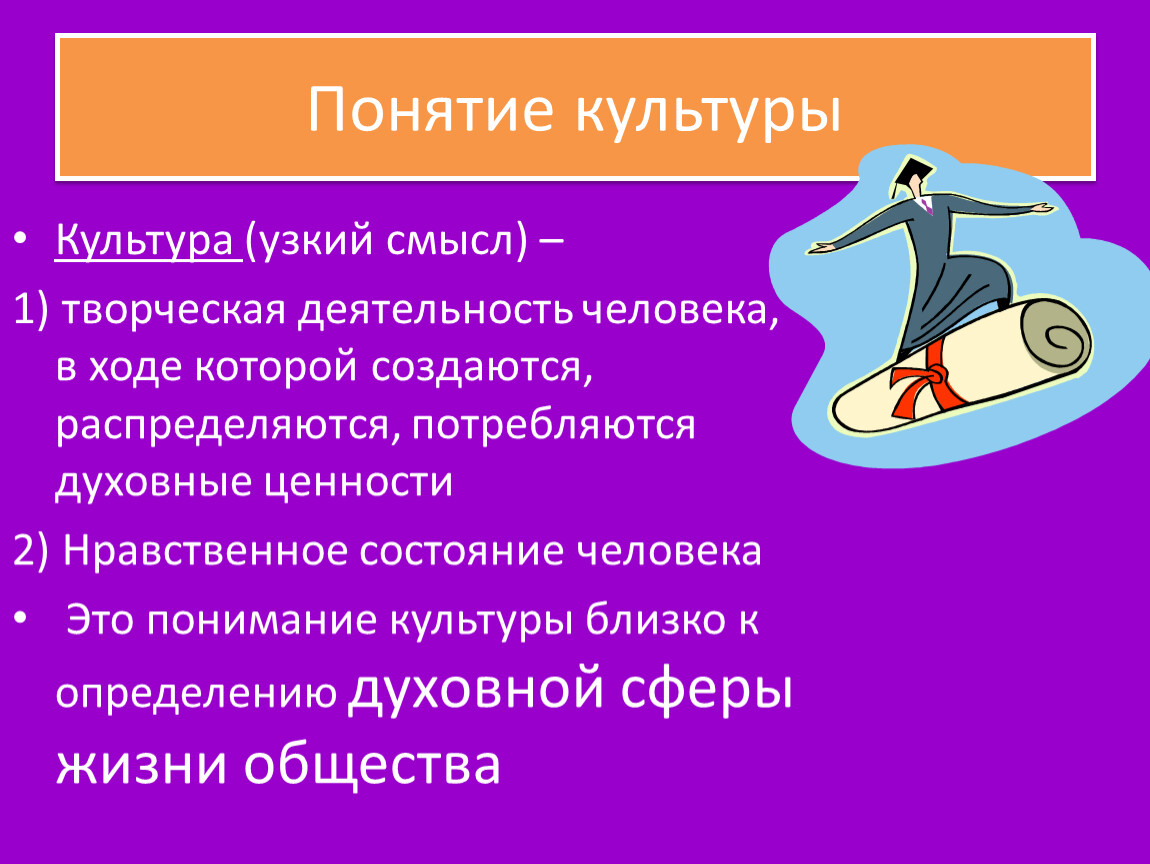 Понятие культуры

• Культура (узкий смысл) –

1) творческая деятельность человека, в ходе которой создаются, распределяются, потребляются духовные ценности

2) Нравственное состояние человека

• Это понимание культуры близко к определению духовной сферы жизни общества